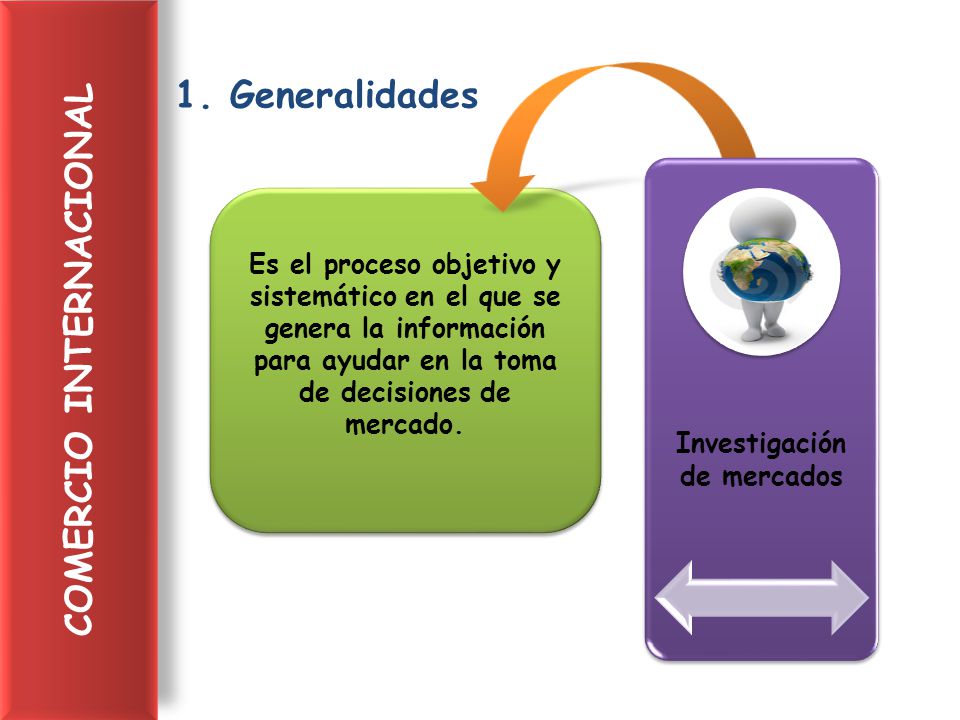 COMERCIO INTERNACIONAL

1. Generalidades

Es el proceso objetivo y sistemático en el que se genera la información para ayudar en la toma de decisiones de mercado.

Investigación de mercados